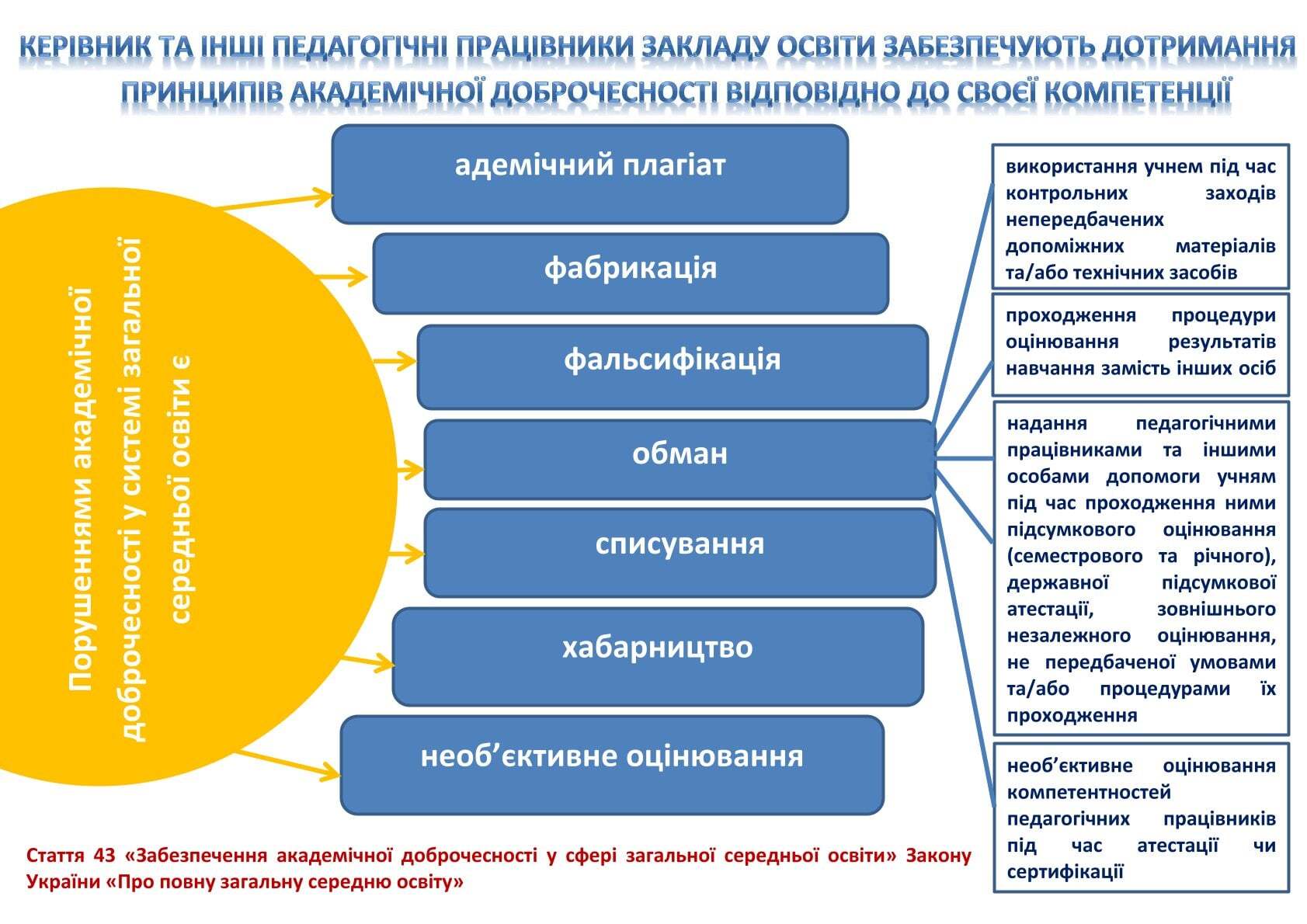 КЕРІВНИК ТА ІНШІ ПЕДАГОГІЧНІ ПРАЦІВНИКИ ЗАКЛАДУ ОСВІТИ ЗАБЕЗПЕЧУЮТЬ ДОТРИМАННЯ ПРИНЦИПІВ АКАДЕМІЧНОЇ ДОБРОЧЕСНОСТІ ВІДПОВІДНО ДО СВОЄЇ КОМПЕТЕНЦІЇ

Порушеннями академічної доброчесності у системі загальної середньої освіти є

адемічний плагіат

фабрикація

фальсифікація

обман

списування

хабарництво

необ’єктивне оцінювання

використання учнем під час контрольних заходів непередбачених допоміжних матеріалів та/або технічних засобів

проходження процедури оцінювання результатів навчання замість інших осіб

надання педагогічними працівниками та іншими особами допомоги учням під час проходження ними підсумкового оцінювання (семестрового та річного), державної підсумкової атестації, зовнішнього незалежного оцінювання, не передбаченої умовами та/або процедурами їх проходження

необ’єктивне оцінювання компетентностей педагогічних працівників під час атестації чи сертифікації

Стаття 43 «Забезпечення академічної доброчесності у сфері загальної середньої освіти» Закону України «Про повну загальну середню освіту»